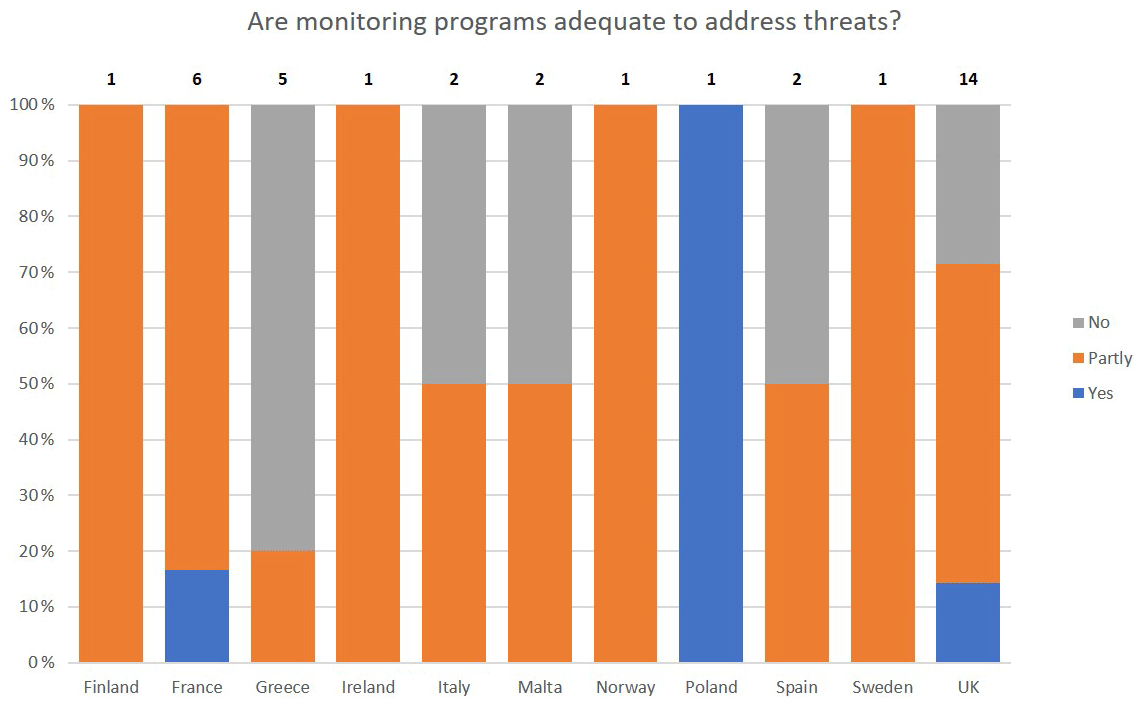 Are monitoring programs adequate to address threats?

1 6 5 1 2 2 1 1 2 1 14

100 %
90 %
80 %
70 %
60 %
50 %
40 %
30 %
20 %
10 %
0 %

Finland France Greece Ireland Italy Malta Norway Poland Spain Sweden UK

No
Partly
Yes